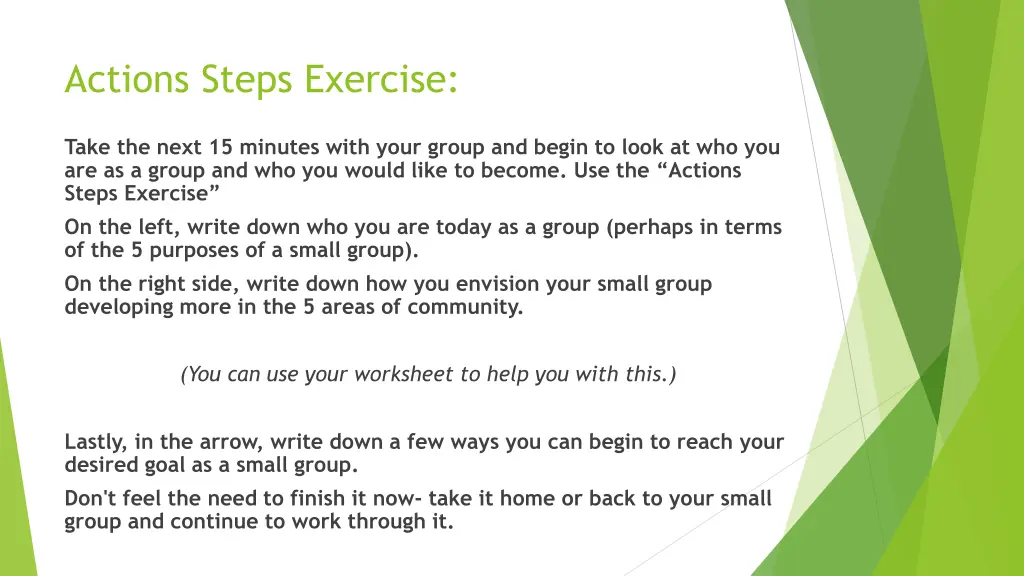 Actions Steps Exercise:

Take the next 15 minutes with your group and begin to look at who you are as a group and who you would like to become. Use the “Actions Steps Exercise”

On the left, write down who you are today as a group (perhaps in terms of the 5 purposes of a small group).

On the right side, write down how you envision your small group developing more in the 5 areas of community.

(You can use your worksheet to help you with this.)

Lastly, in the arrow, write down a few ways you can begin to reach your desired goal as a small group.

Don't feel the need to finish it now- take it home or back to your small group and continue to work through it.